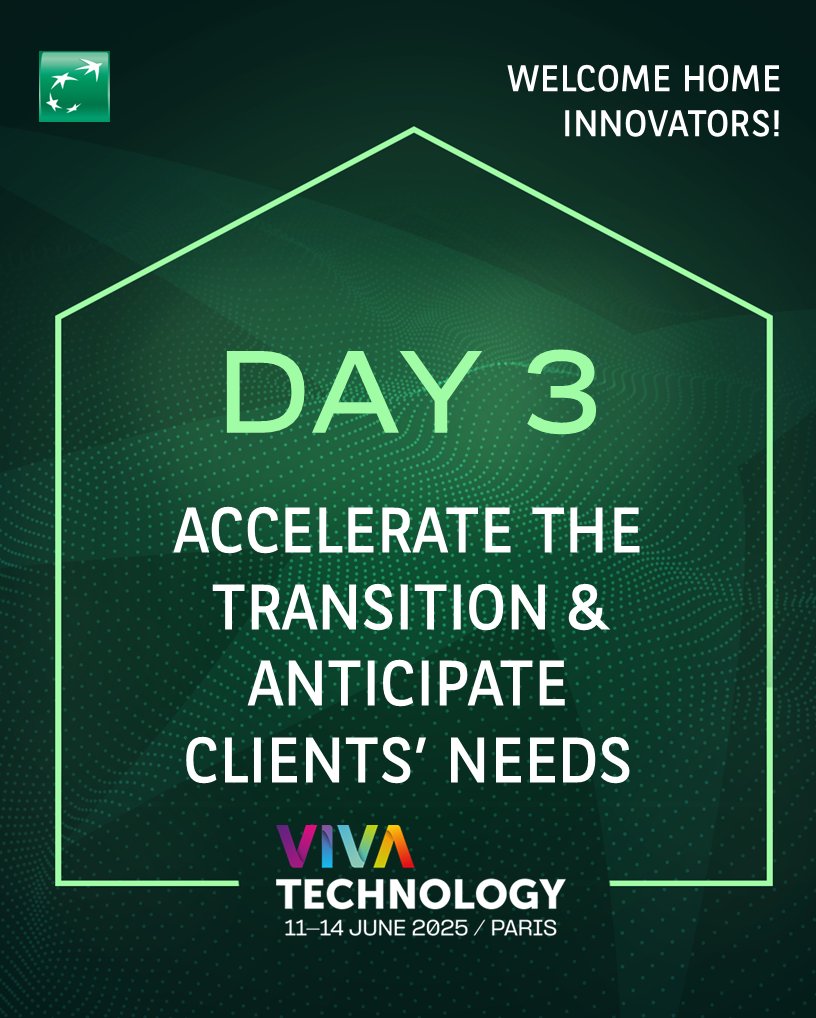 WELCOME HOME INNOVATORS!

DAY 3

ACCELERATE THE TRANSITION & ANTICIPATE CLIENTS' NEEDS

VIVA TECHNOLOGY
11–14 JUNE 2025 / PARIS